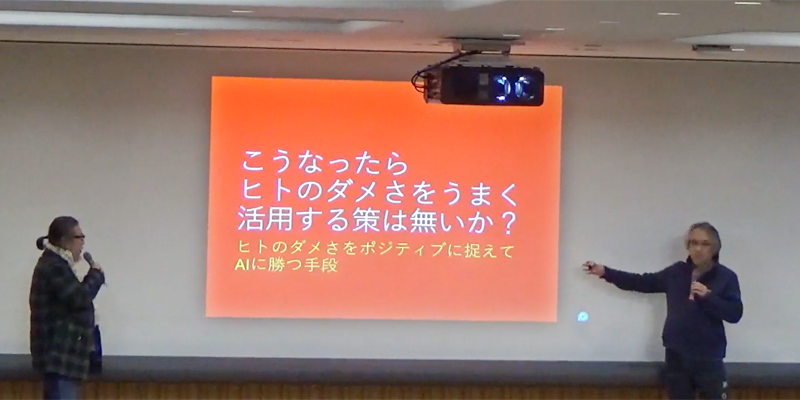 こうなったら
ヒトのダメさをうまく
活用する策は無いか？

ヒトのダメさをポジティブに捉えて
AIに勝つ手段